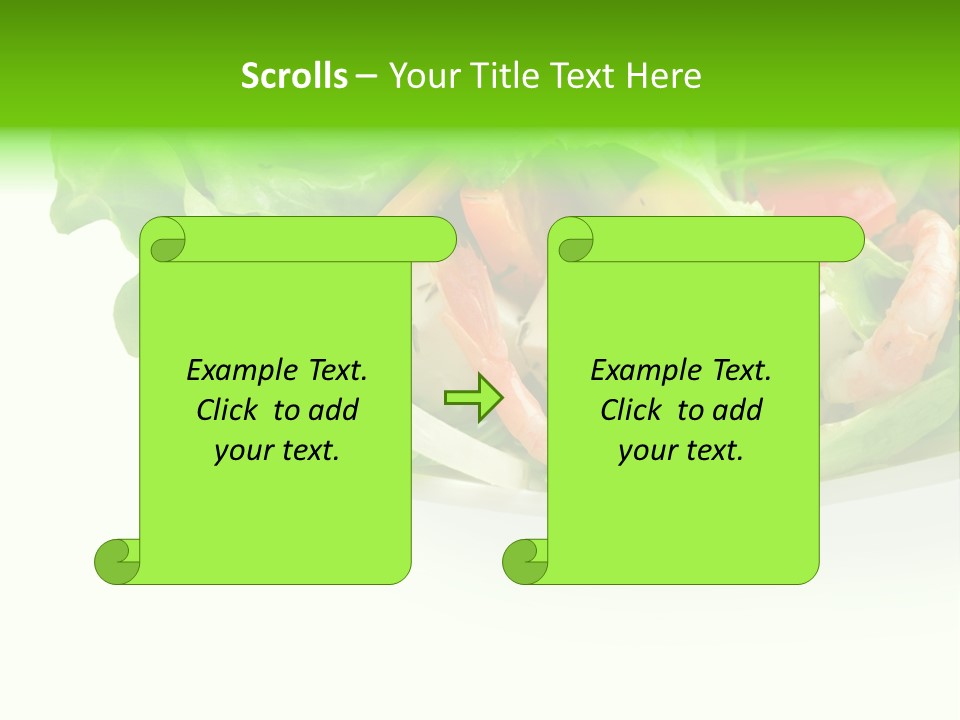 Scrolls – Your Title Text Here

Example Text.
Click to add
your text.

Example Text.
Click to add
your text.